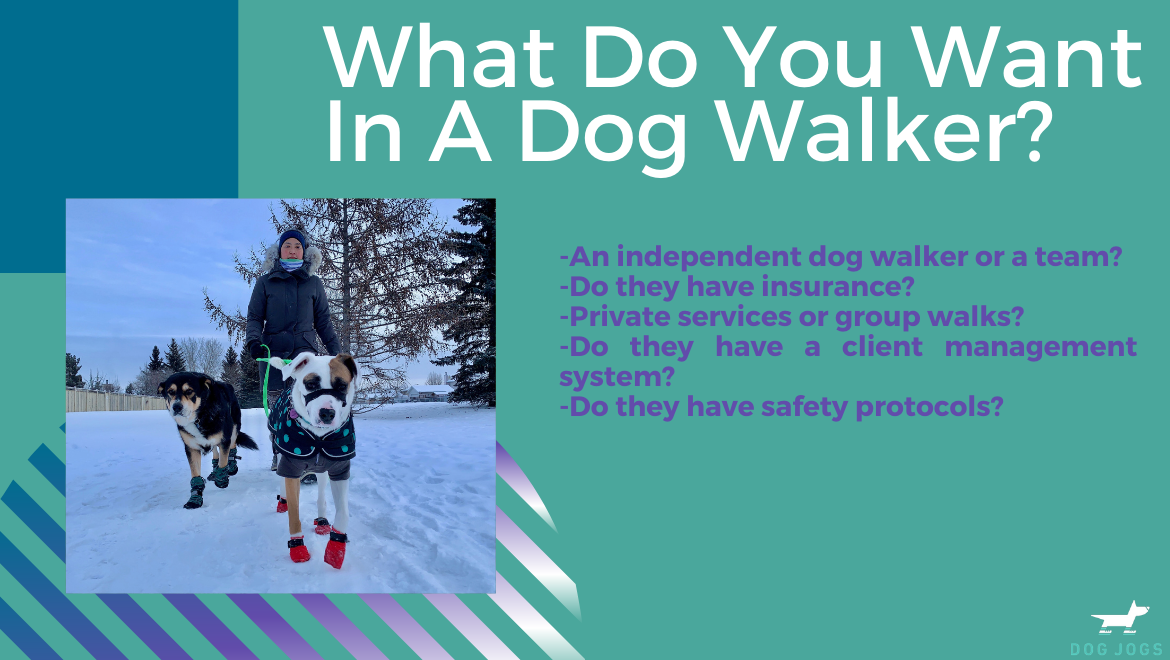 What Do You Want In A Dog Walker?

-An independent dog walker or a team?
-Do they have insurance?
-Private services or group walks?
-Do they have a client management system?
-Do they have safety protocols?

DOG JOGS